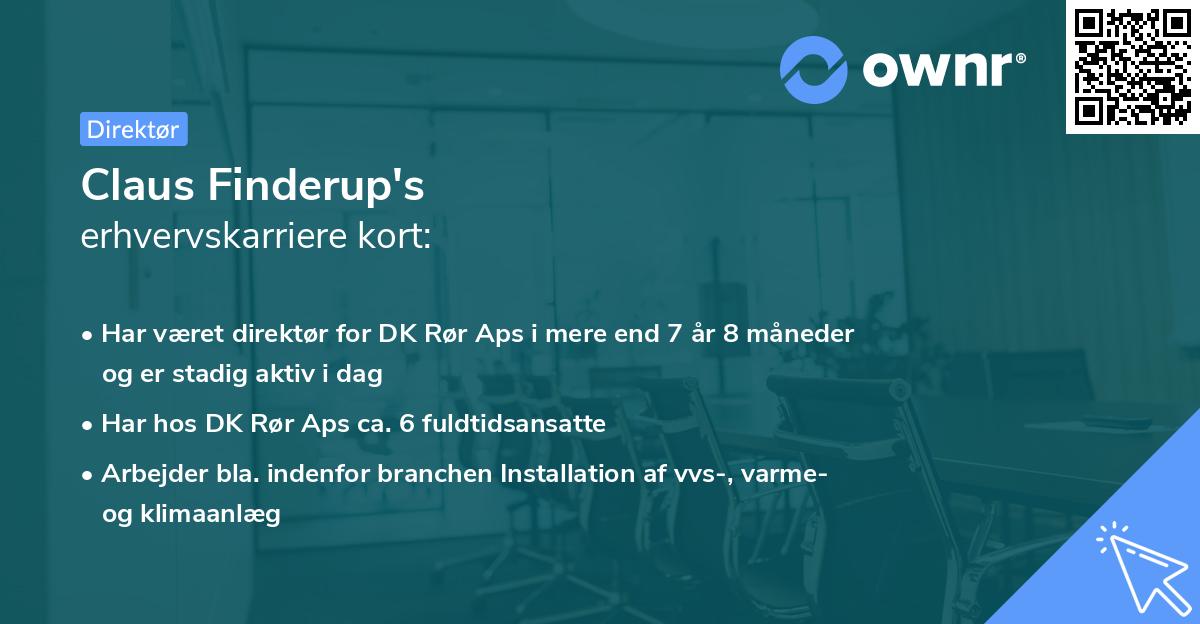 ownr®

Direktør

Claus Finderup's
erhvervskarriere kort:

• Har været direktør for DK Rør Aps i mere end 7 år 8 måneder og er stadig aktiv i dag
• Har hos DK Rør Aps ca. 6 fuldtidsansatte
• Arbejder bla. indenfor branchen Installation af vvs-, varme- og klimaanlæg